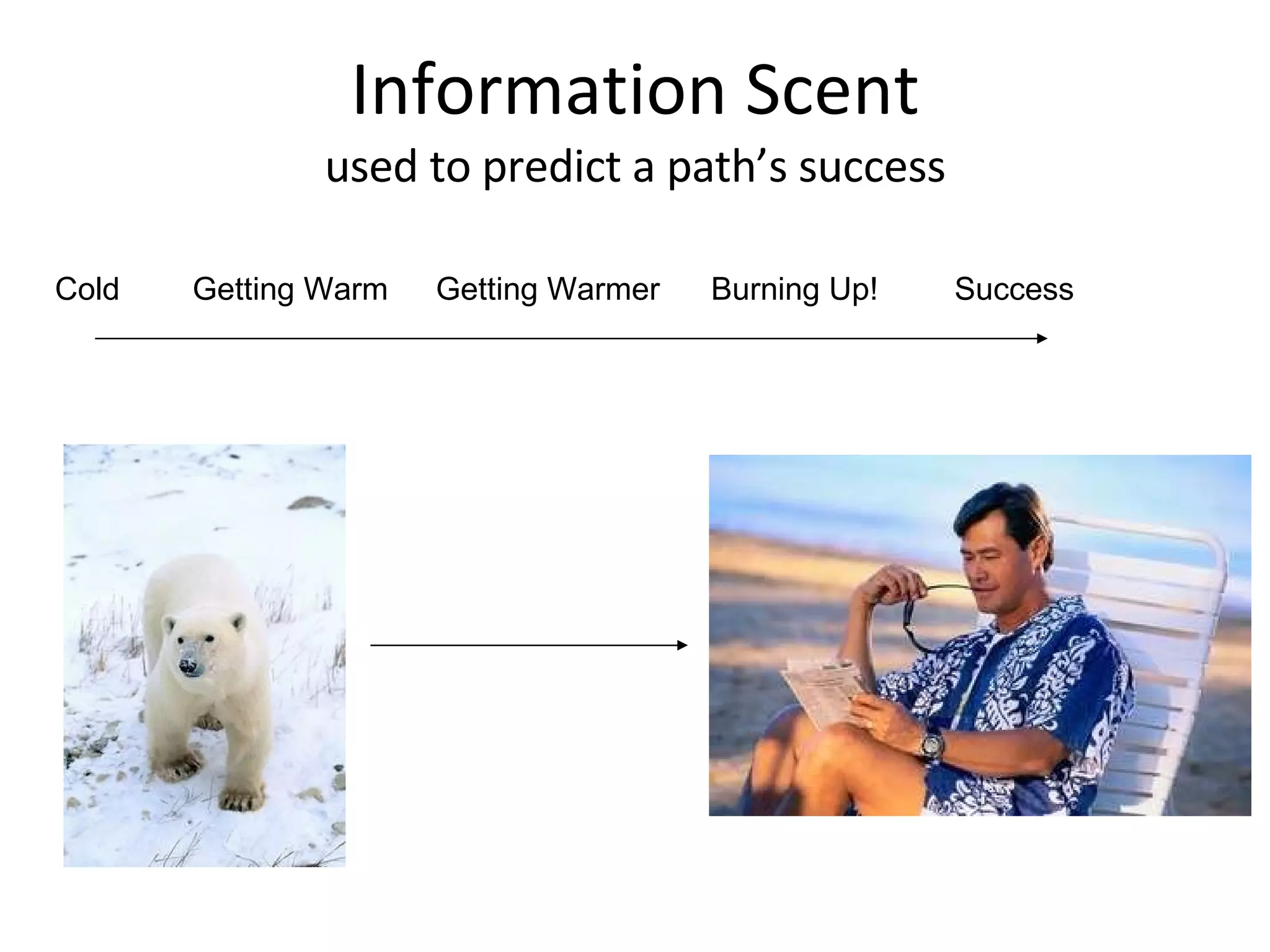 Information Scent
used to predict a path’s success

Cold Getting Warm Getting Warmer Burning Up! Success